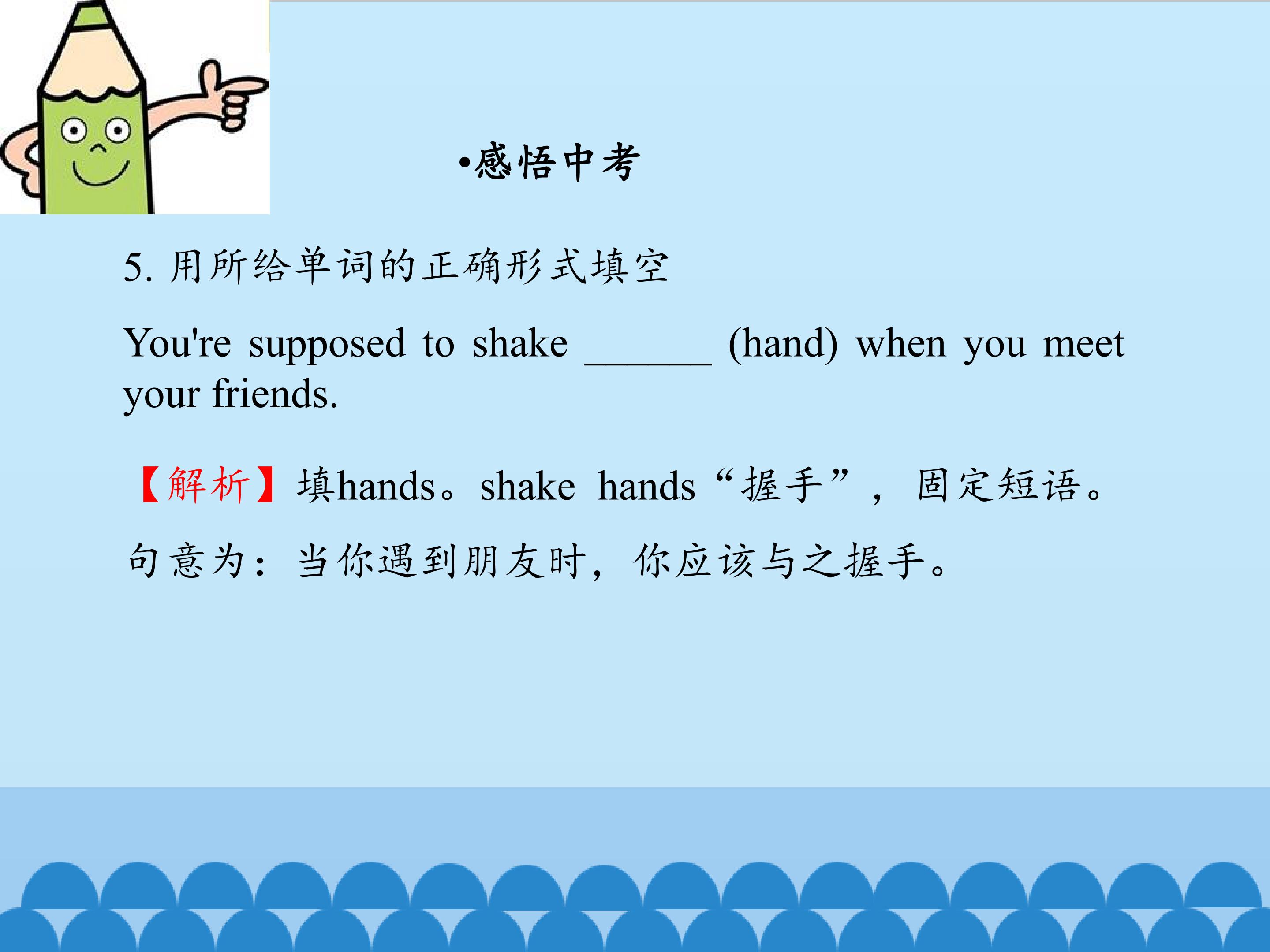 •感悟中考

5. 用所给单词的正确形式填空

You're supposed to shake ______ (hand) when you meet your friends.

【解析】填hands。shake hands“握手”，固定短语。

句意为：当你遇到朋友时，你应该与之握手。